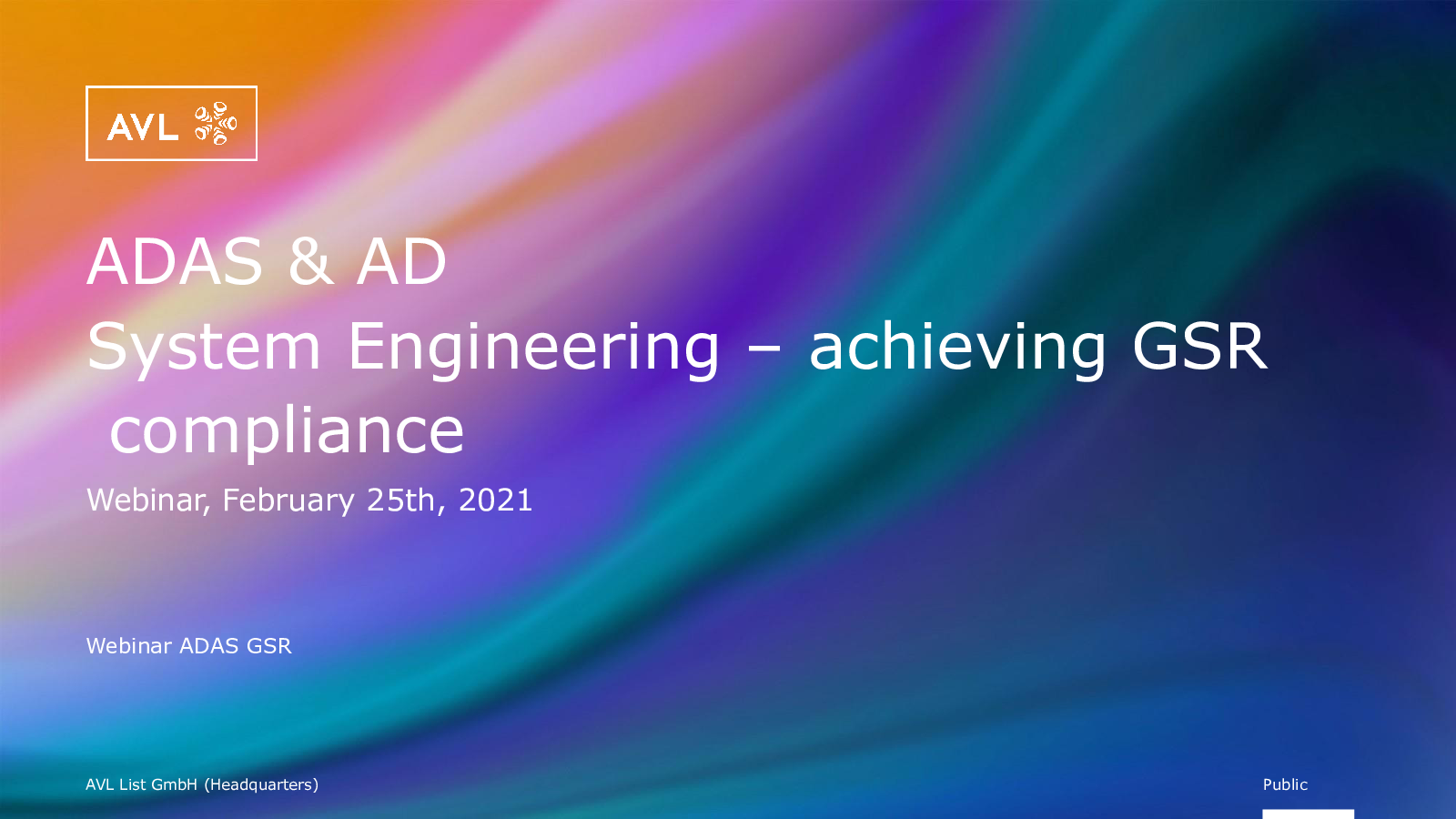 AVL

ADAS & AD
System Engineering – achieving GSR compliance

Webinar, February 25th, 2021

Webinar ADAS GSR

AVL List GmbH (Headquarters)

Public